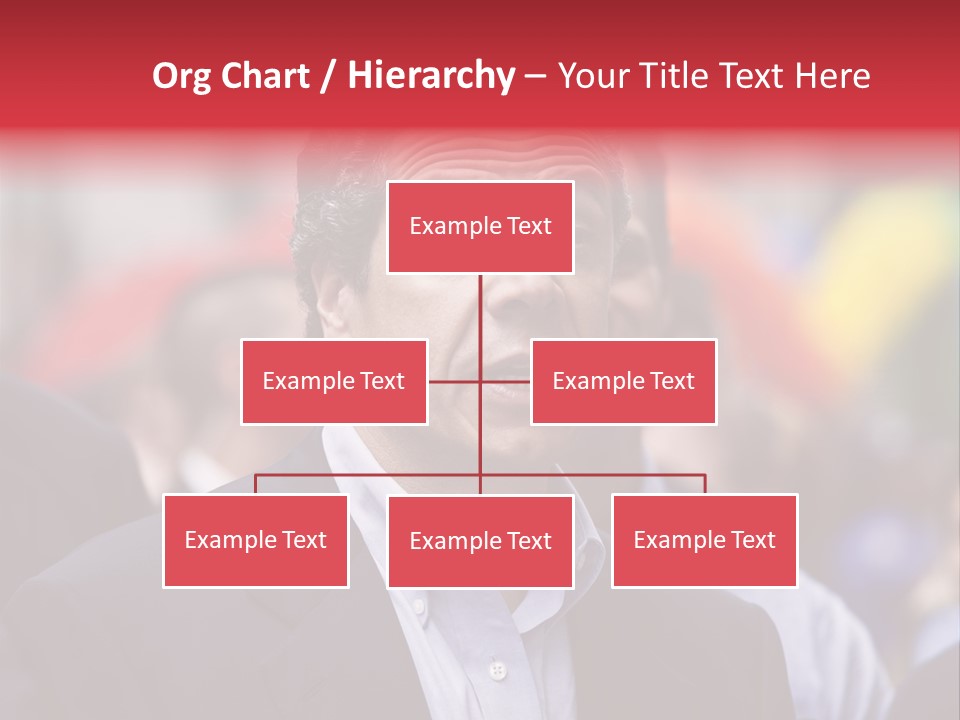 Org Chart / Hierarchy – Your Title Text Here

Example Text

Example Text

Example Text

Example Text

Example Text

Example Text